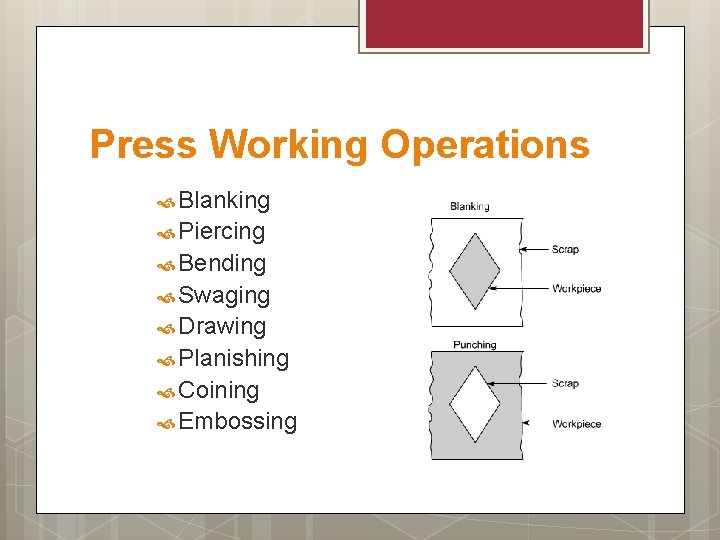 Press Working Operations

Blanking
Piercing
Bending
Swaging
Drawing
Planishing
Coining
Embossing

Blanking
Scrap
Workpiece

Punching
Scrap
Workpiece